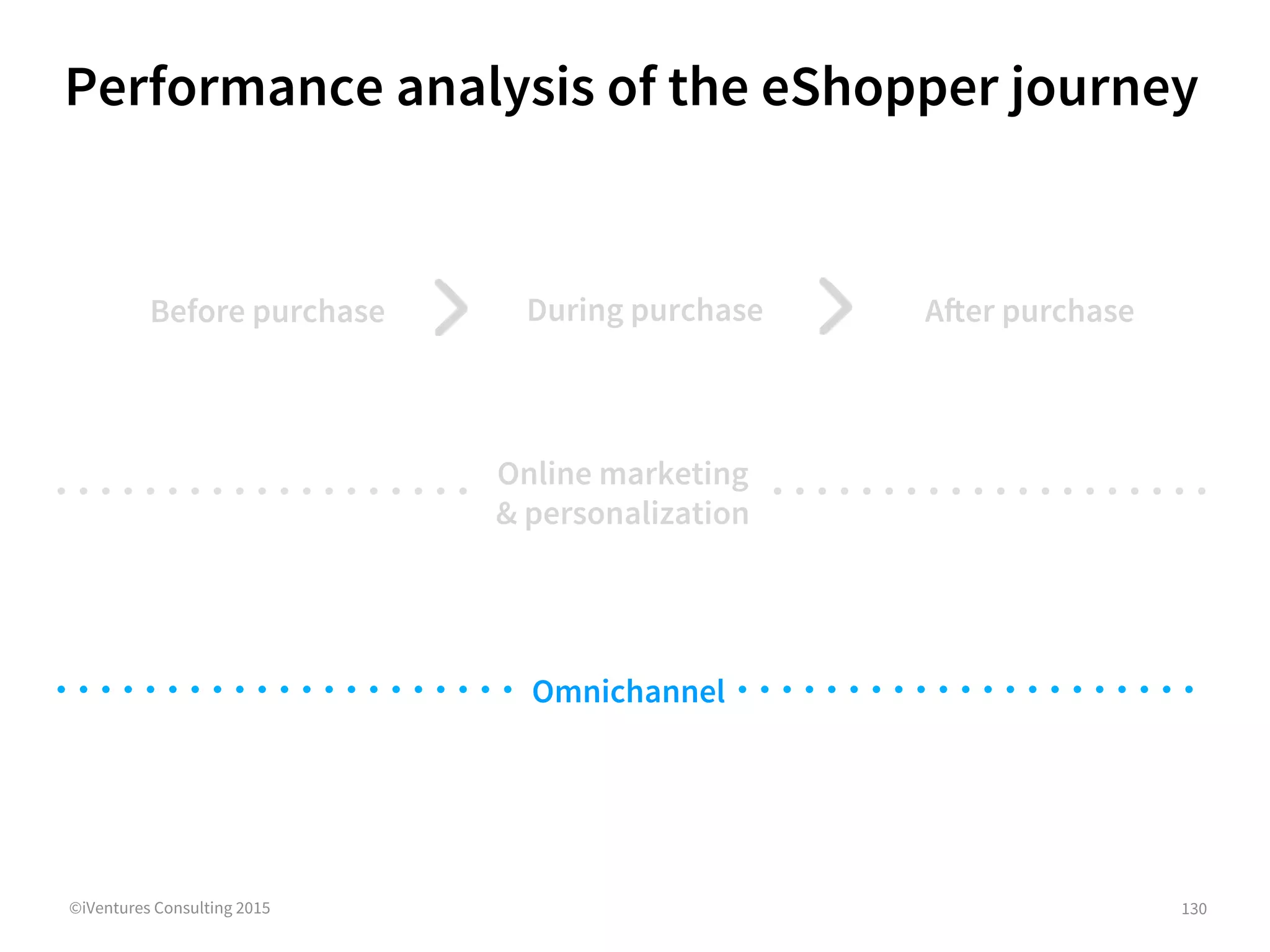 Performance analysis of the eShopper journey

Before purchase

During purchase

After purchase

Online marketing & personalization

Omnichannel

©iVentures Consulting 2015

130